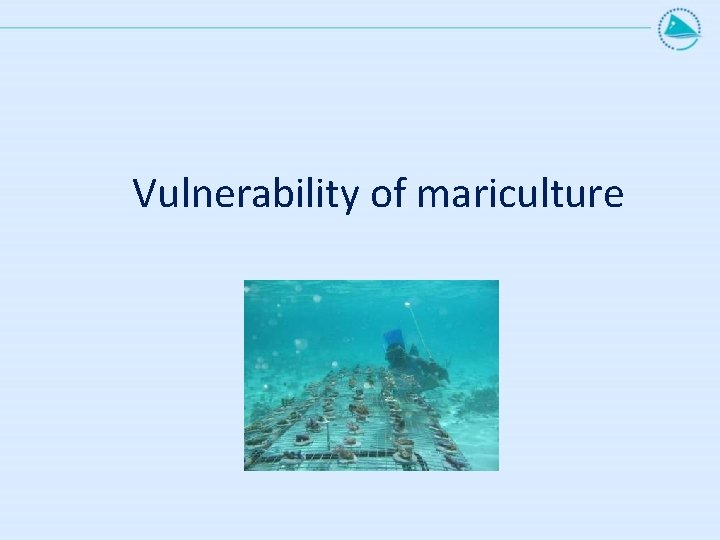 Vulnerability of mariculture